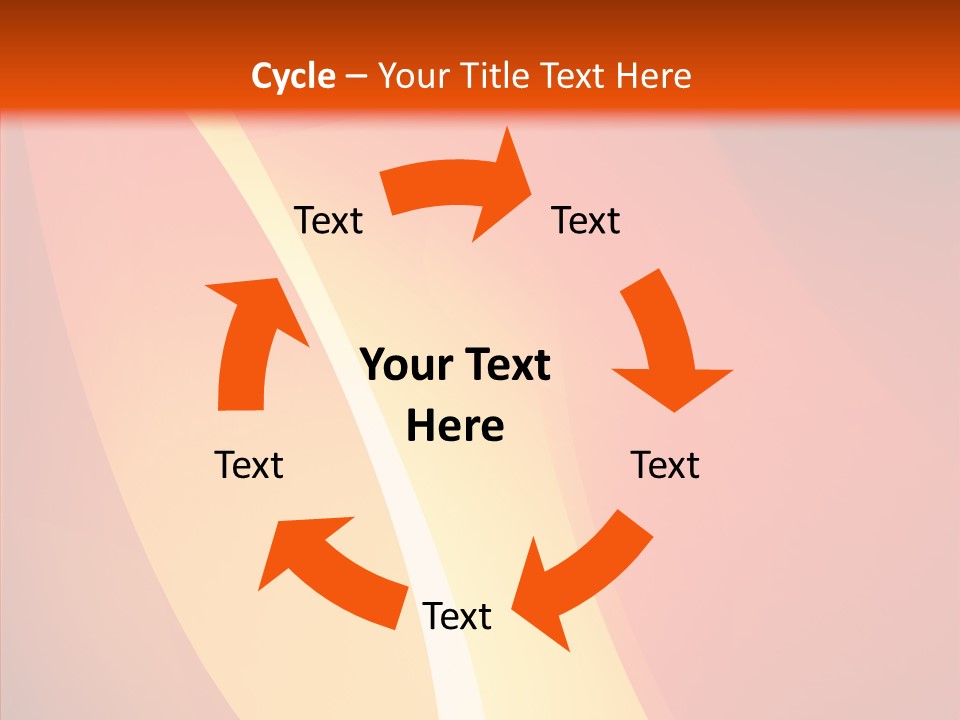 Cycle – Your Title Text Here

Text

Text

Your Text Here

Text

Text

Text